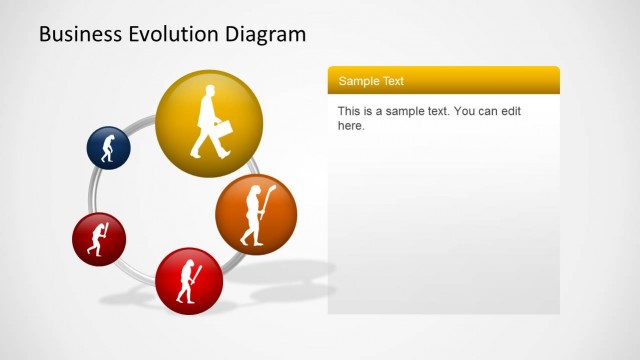 Business Evolution Diagram

Sample Text

This is a sample text. You can edit here.